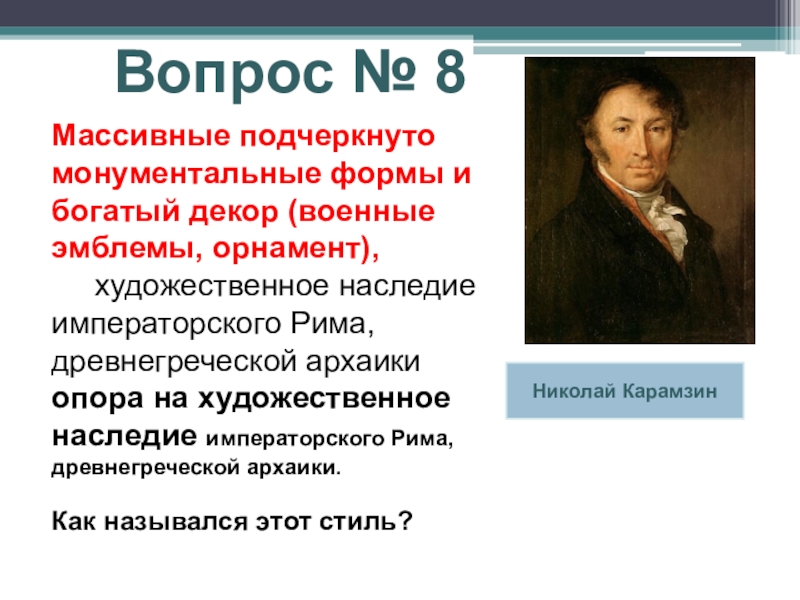 Вопрос № 8

Массивные подчеркнуто монументальные формы и богатый декор (военные эмблемы, орнамент),

художественное наследие императорского Рима, древнегреческой архаики опора на художественное наследие императорского Рима, древнегреческой архаики.

Как назывался этот стиль?

Николай Карамзин